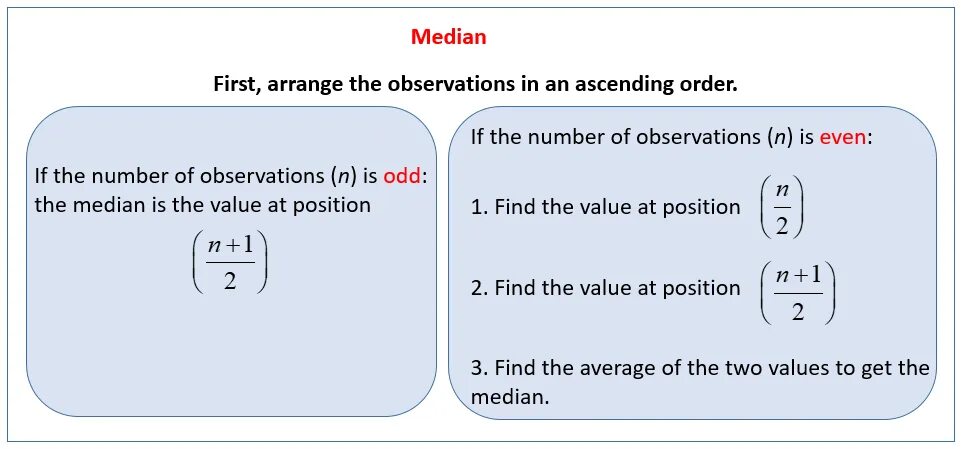 Median

First, arrange the observations in an ascending order.

If the number of observations ($n$) is odd: the median is the value at position

$\left(\frac{n+1}{2}\right)$

If the number of observations ($n$) is even:

1. Find the value at position $\left(\frac{n}{2}\right)$

2. Find the value at position $\left(\frac{n+1}{2}\right)$

3. Find the average of the two values to get the median.